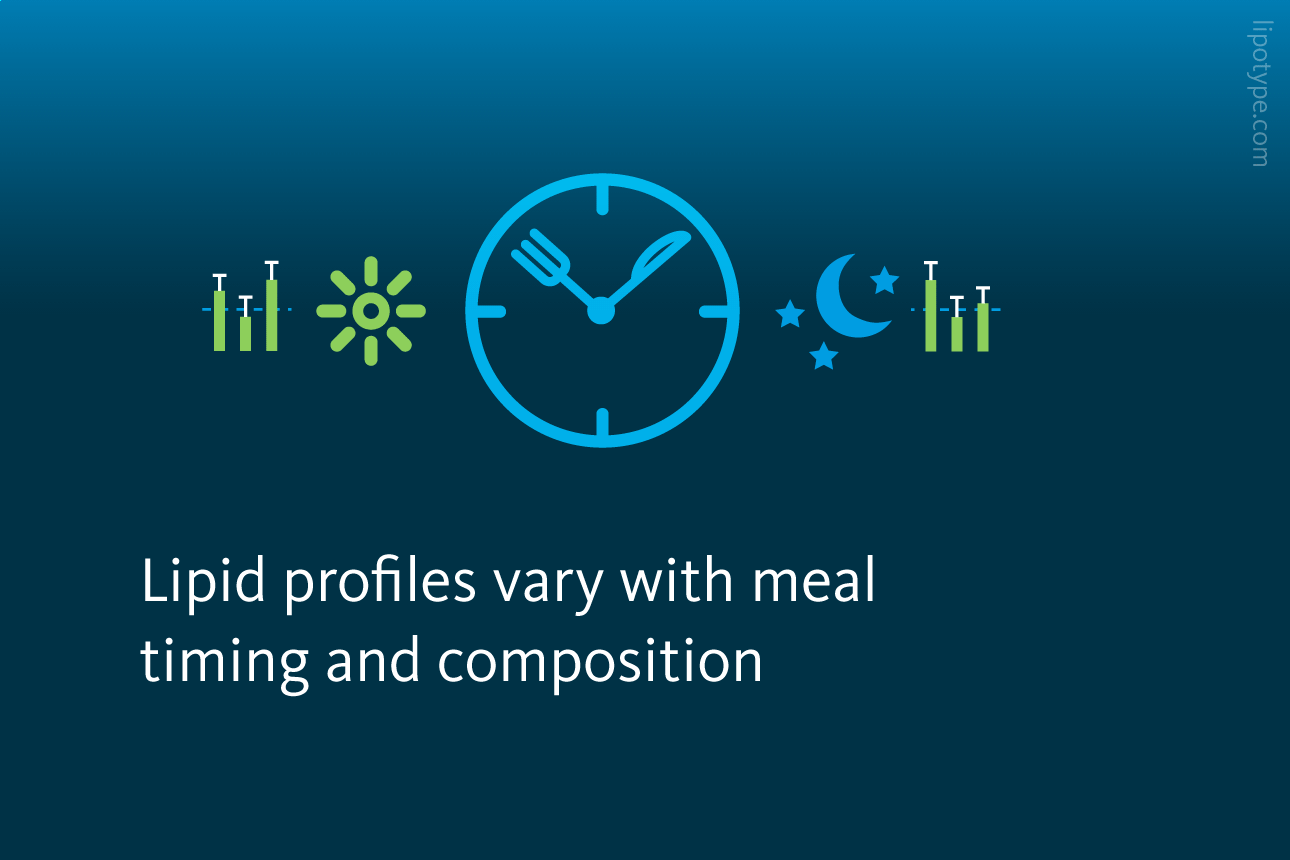 lipotype.com

Lipid profiles vary with meal timing and composition